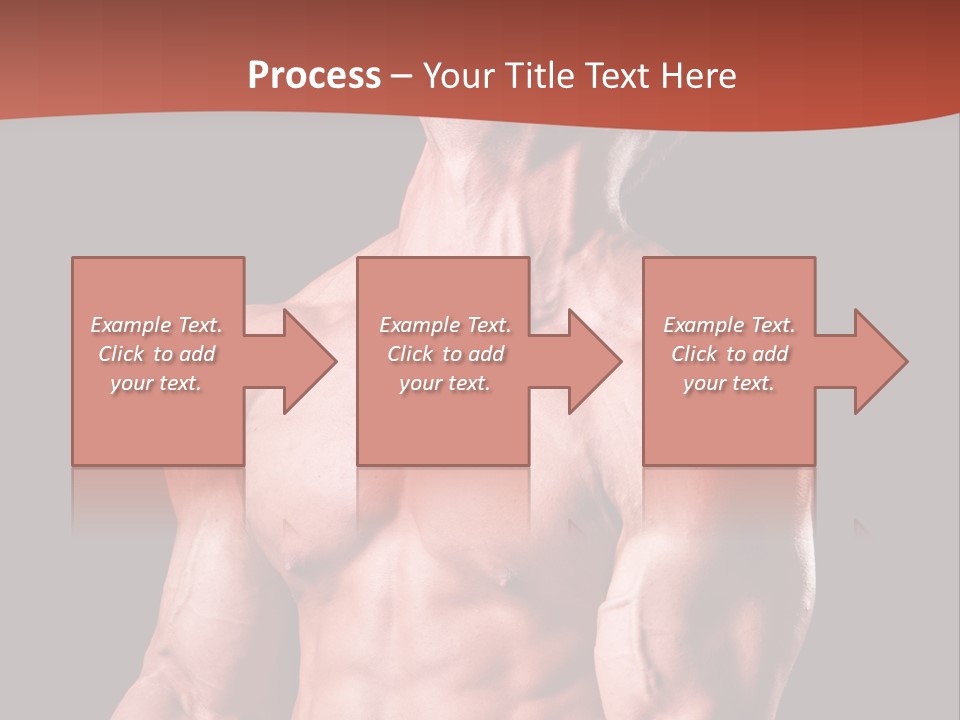 Process – Your Title Text Here

Example Text. Click to add your text.

Example Text. Click to add your text.

Example Text. Click to add your text.